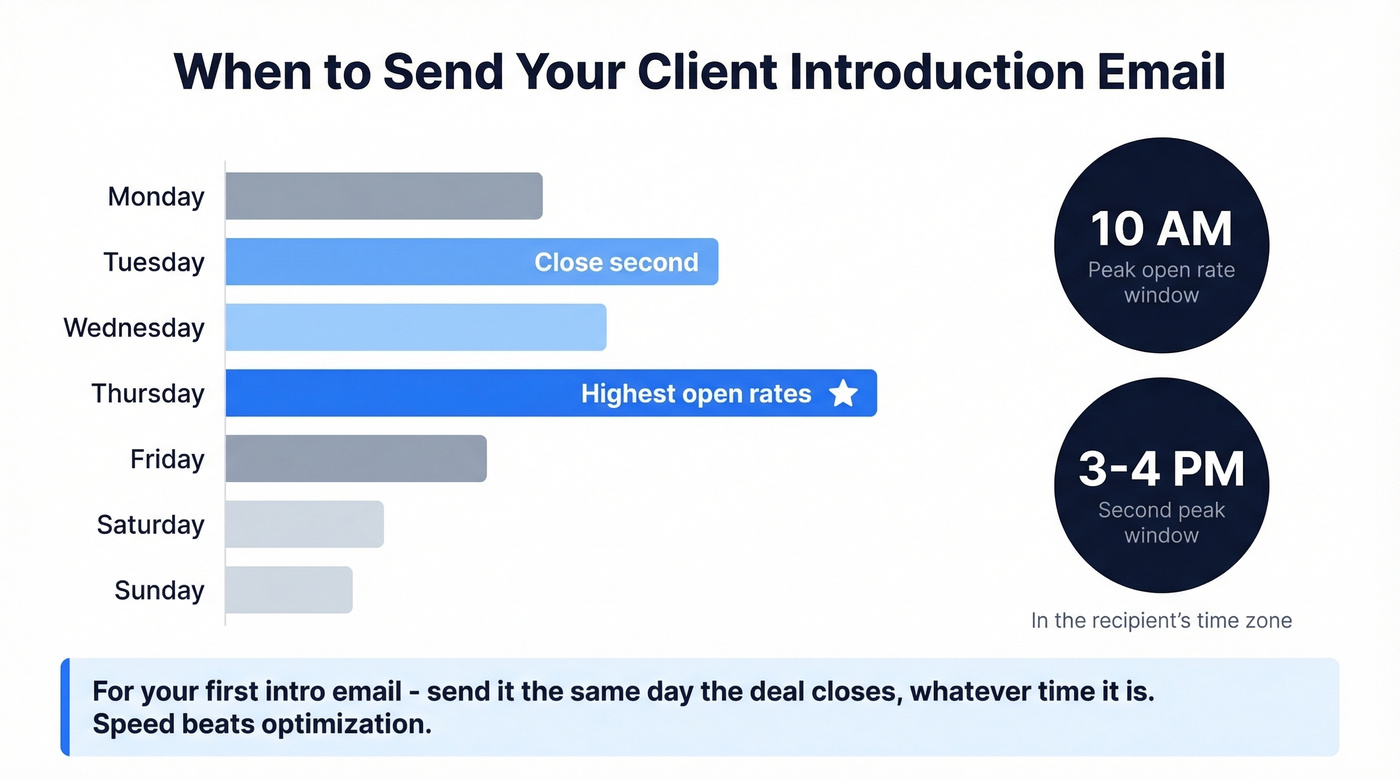 When to Send Your Client Introduction Email

Monday
Tuesday
Close second
Wednesday
Thursday
Highest open rates
Friday
Saturday
Sunday

10 AM
Peak open rate window

3-4 PM
Second peak window

In the recipient's time zone

For your first intro email - send it the same day the deal closes, whatever time it is. Speed beats optimization.